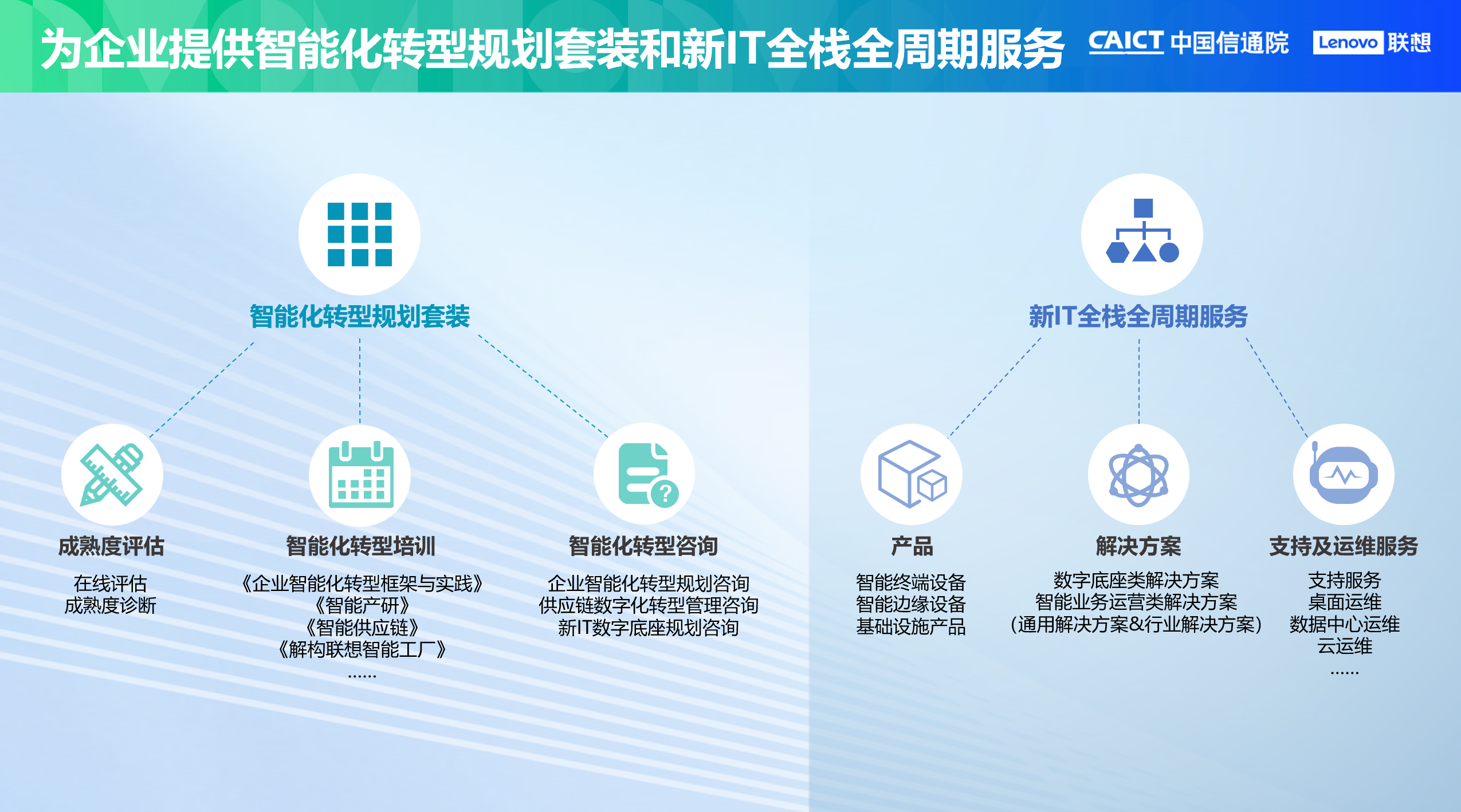 为企业提供智能化转型规划套装和新IT全栈全周期服务

CAICT 中国信通院 Lenovo 联想

智能化转型规划套装

成熟度评估
在线评估
成熟度诊断

智能化转型培训
《企业智能化转型框架与实践》
《智能产研》
《智能供应链》
《解构联想智能工厂》
......

智能化转型咨询
企业智能化转型规划咨询
供应链数字化转型管理咨询
新IT数字底座规划咨询

新IT全栈全周期服务

产品
智能终端设备
智能边缘设备
基础设施产品

解决方案
数字底座类解决方案
智能业务运营类解决方案
（通用解决方案&行业解决方案）

支持及运维服务
支持服务
桌面运维
数据中心运维
云运维
......